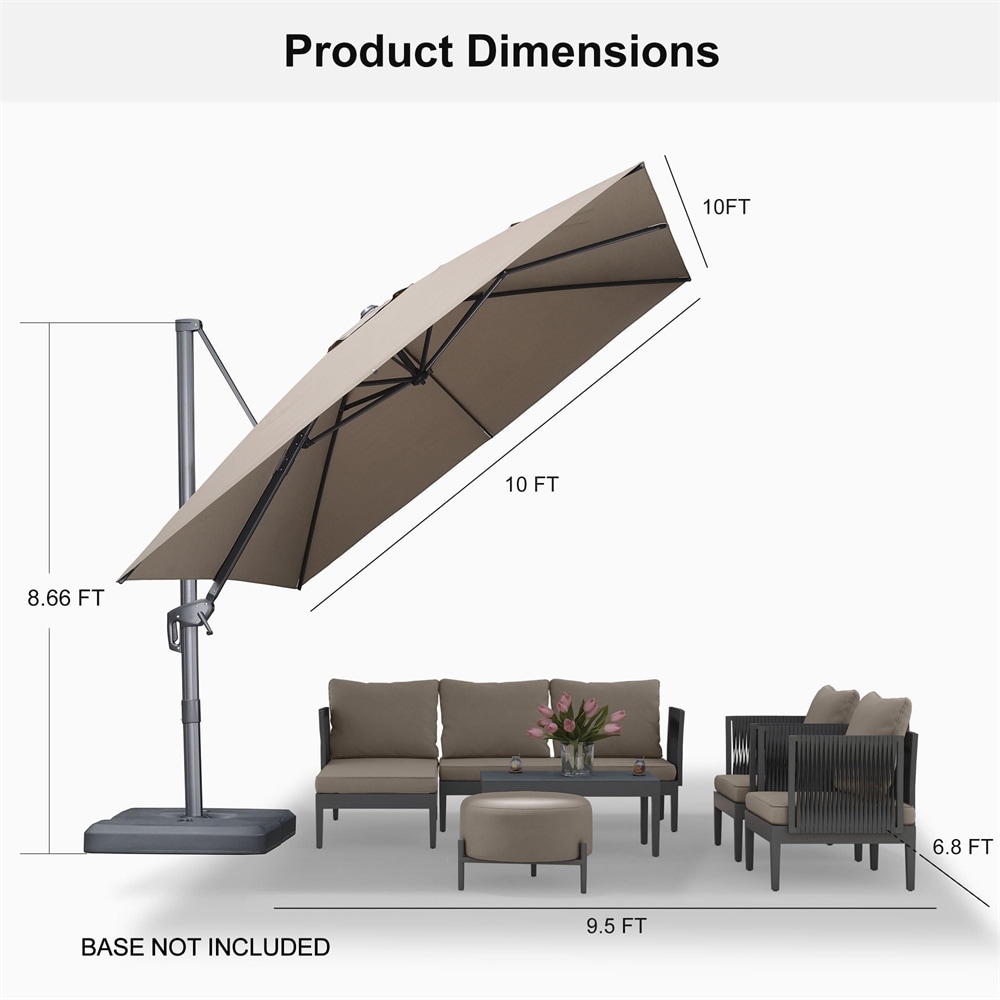 Product Dimensions

10FT

10 FT

8.66 FT

6.8 FT

9.5 FT

BASE NOT INCLUDED